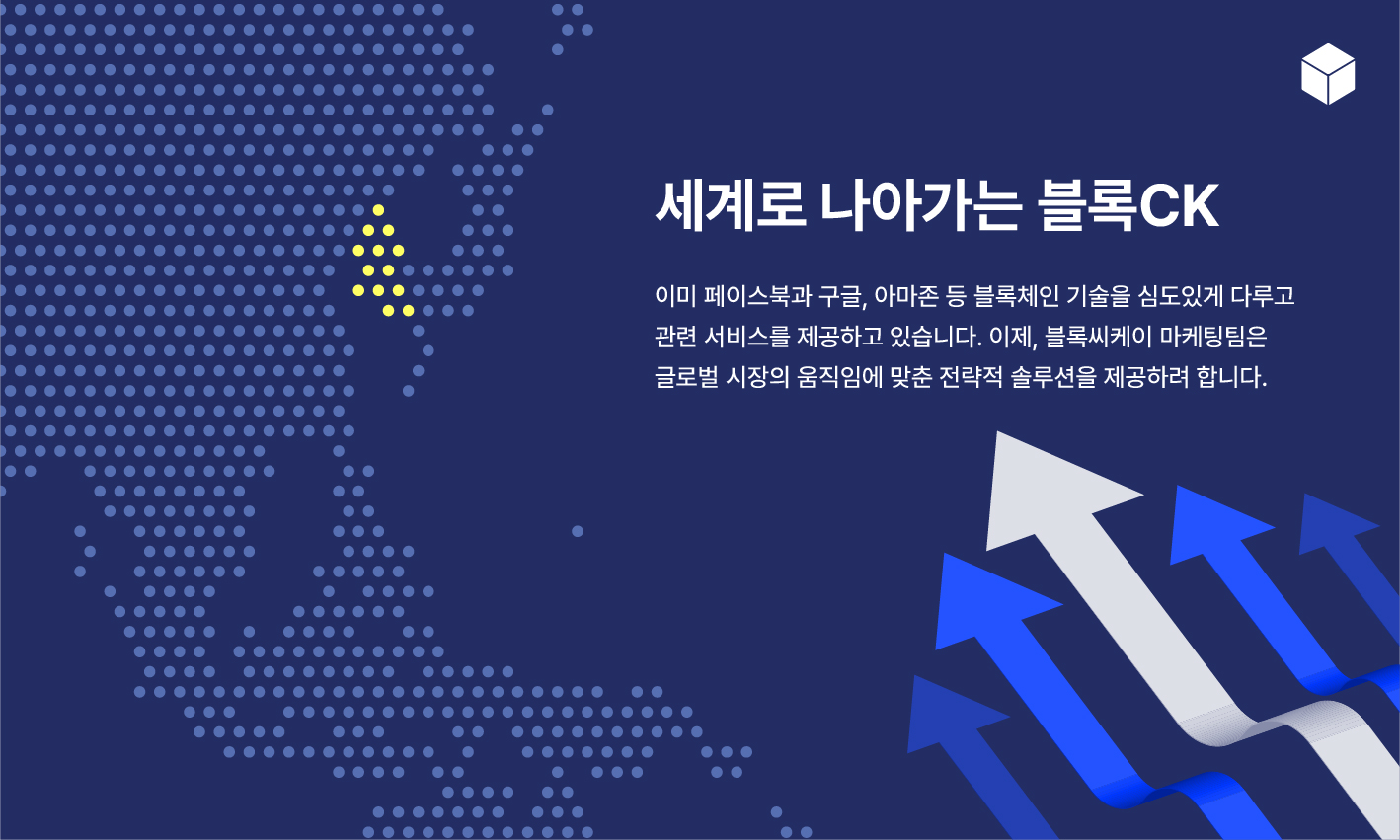 세계로 나아가는 블록CK

이미 페이스북과 구글, 아마존 등 블록체인 기술을 심도있게 다루고 관련 서비스를 제공하고 있습니다. 이제, 블록씨케이 마케팅팀은 글로벌 시장의 움직임에 맞춘 전략적 솔루션을 제공하려 합니다.